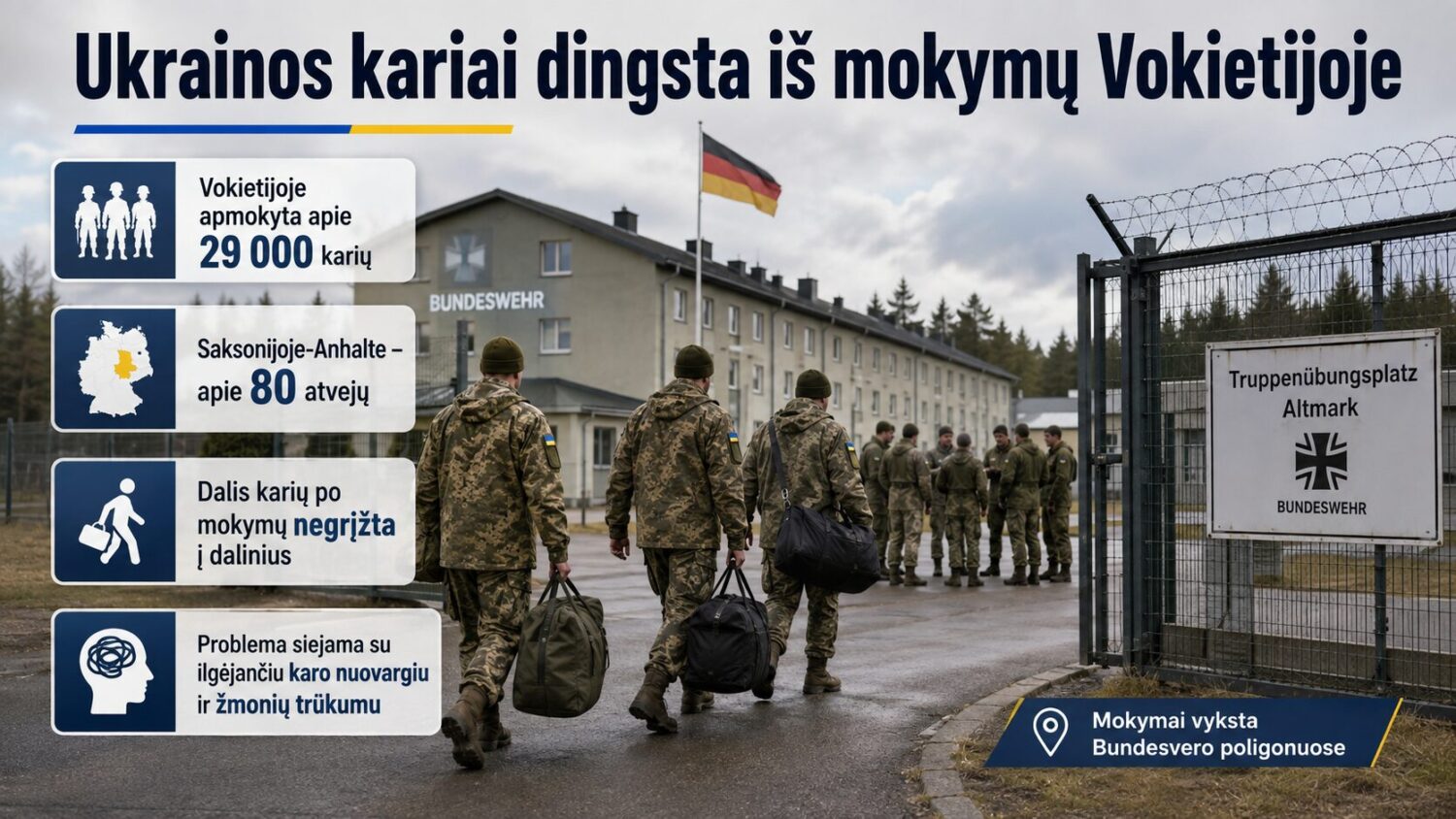 Ukrainos kariai dingsta iš mokymų Vokietijoje

Vokietijoje apmokyta apie 29 000 karių

Saksonijoje-Anhalte – apie 80 atvejų

Dalis karių po mokymų negrįžta į dalinius

Problema siejama su ilgėjančiu karo nuovargiu ir žmonių trūkumu

BUNDESWEHR

Truppenübungsplatz Altmark

BUNDESWEHR

Mokymai vyksta Bundesvero poligonuose